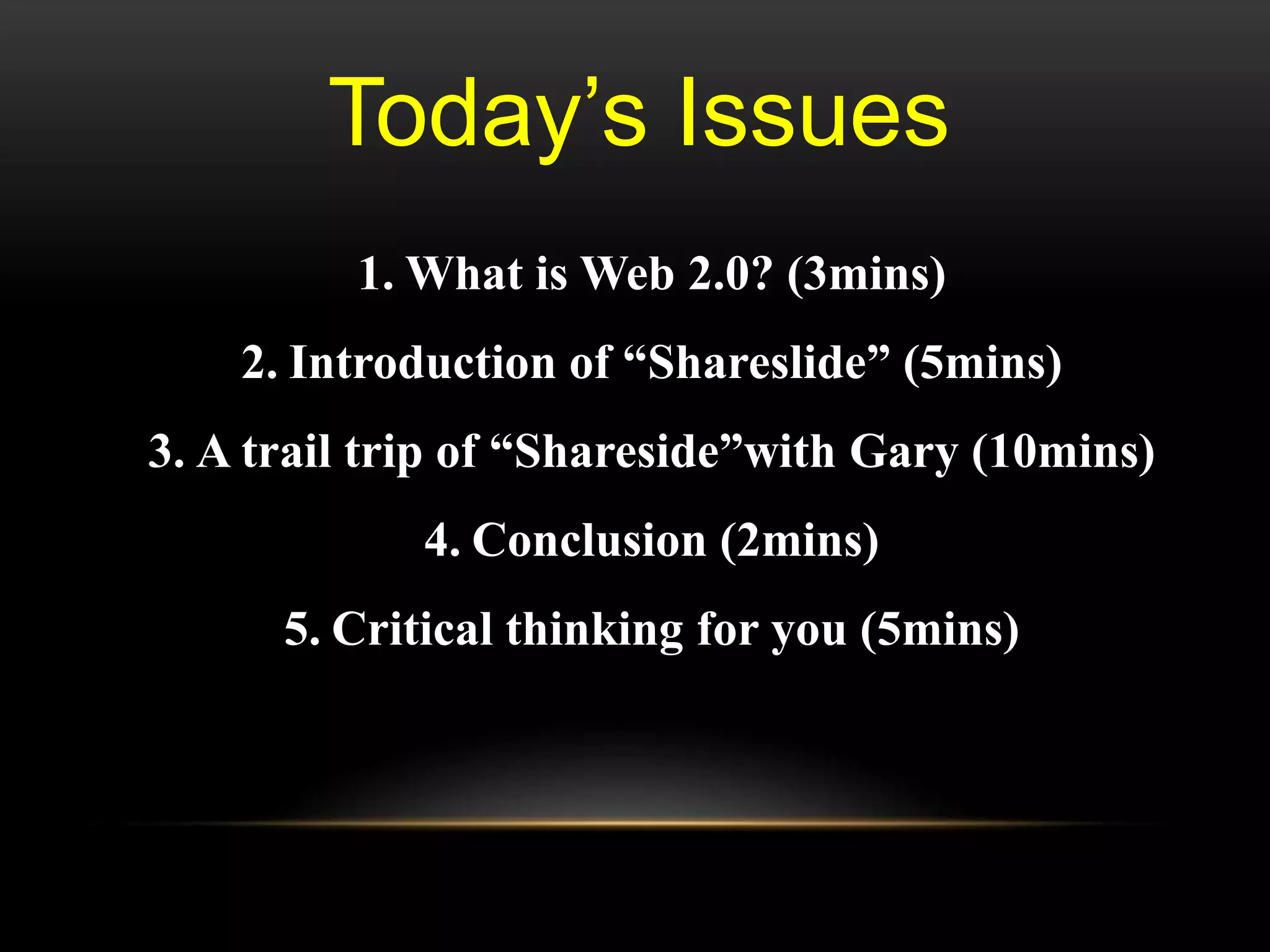 Today’s Issues

1. What is Web 2.0? (3mins)

2. Introduction of “Shareslide” (5mins)

3. A trail trip of “Shareside”with Gary (10mins)

4. Conclusion (2mins)

5. Critical thinking for you (5mins)